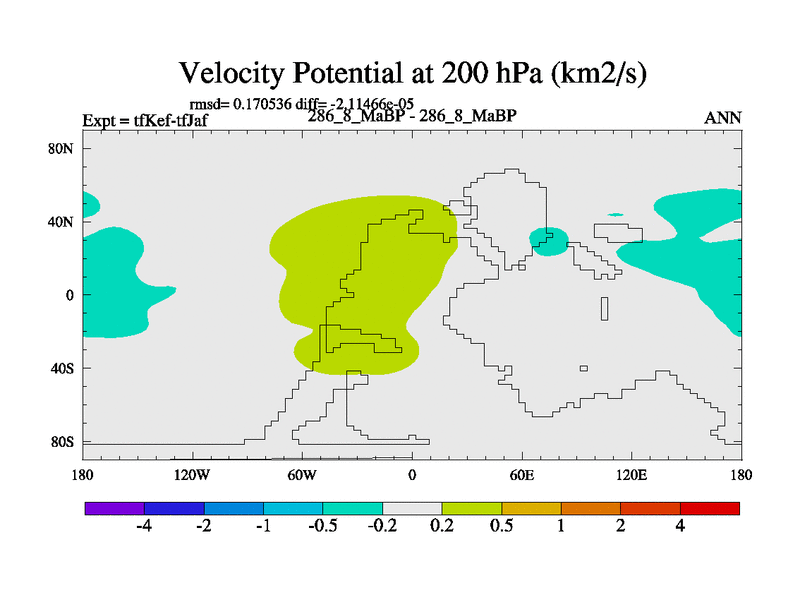 Velocity Potential at 200 hPa (km2/s)

rmsd= 0.170536 diff= -2.11466e-05

Expt = tfKef-tfJaf

286_8_MaBP - 286_8_MaBP

ANN

80N
40N
0
40S
80S

180
120W
60W
0
60E
120E
180

-4
-2
-1
-0.5
-0.2
0.2
0.5
1
2
4